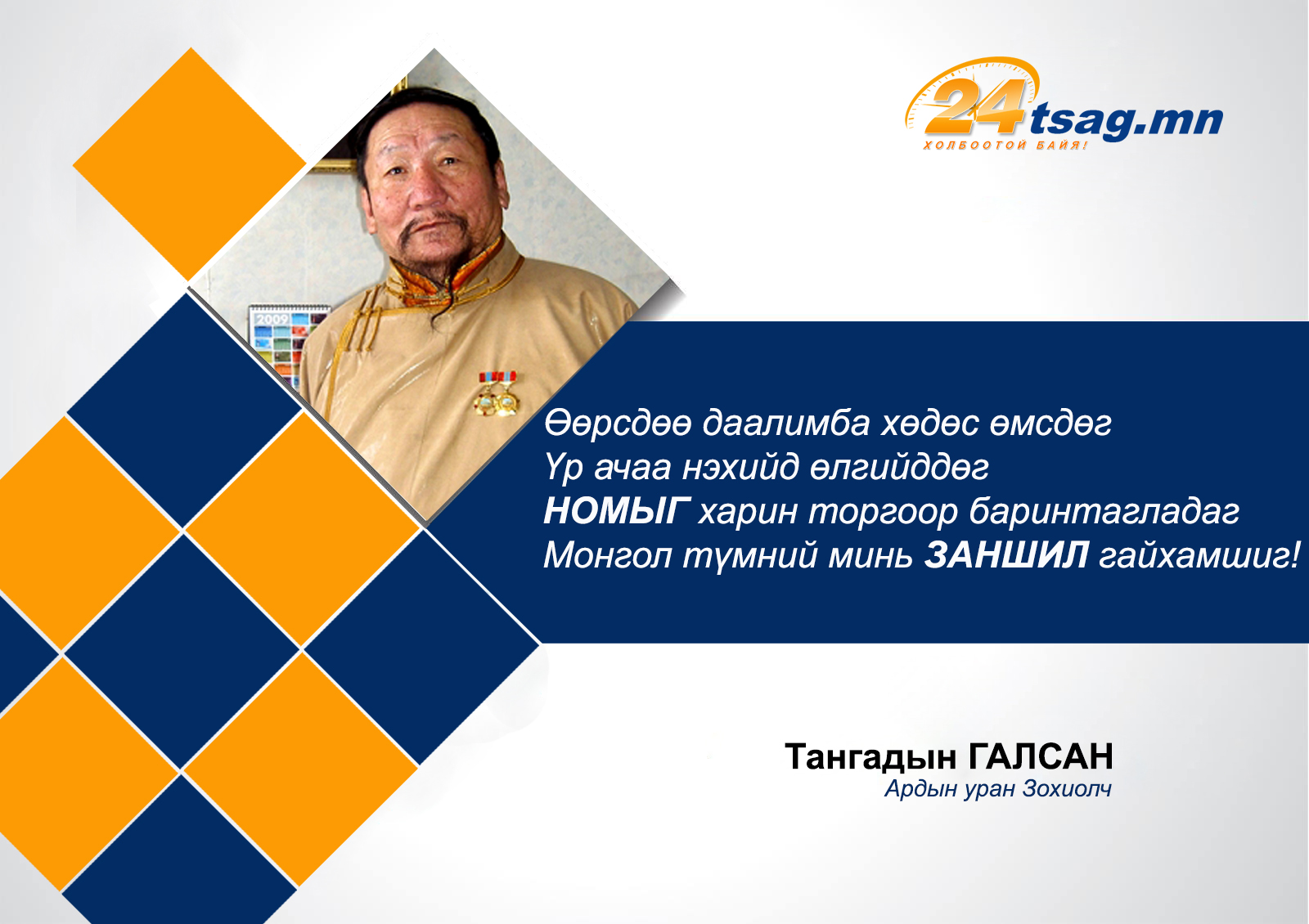 24tsag.mn
ХОЛБООТОЙ БАЙЯ!

2009

Өөрсдөө даалимба хөдөс өмсдөг
Үр ачаа нэхийд өлгийддөг
НОМЫГ харин торгоор баринтагладаг
Монгол түмний минь ЗАНШИЛ гайхамшиг!

Тангадын ГАЛСАН
Ардын уран Зохиолч